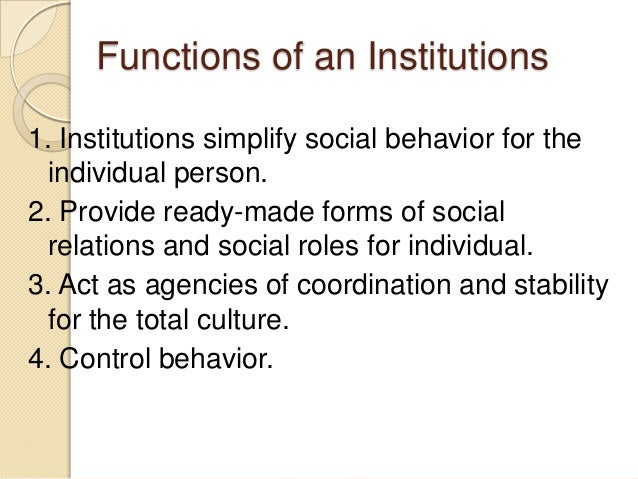 Functions of an Institutions

1. Institutions simplify social behavior for the individual person.

2. Provide ready-made forms of social relations and social roles for individual.

3. Act as agencies of coordination and stability for the total culture.

4. Control behavior.